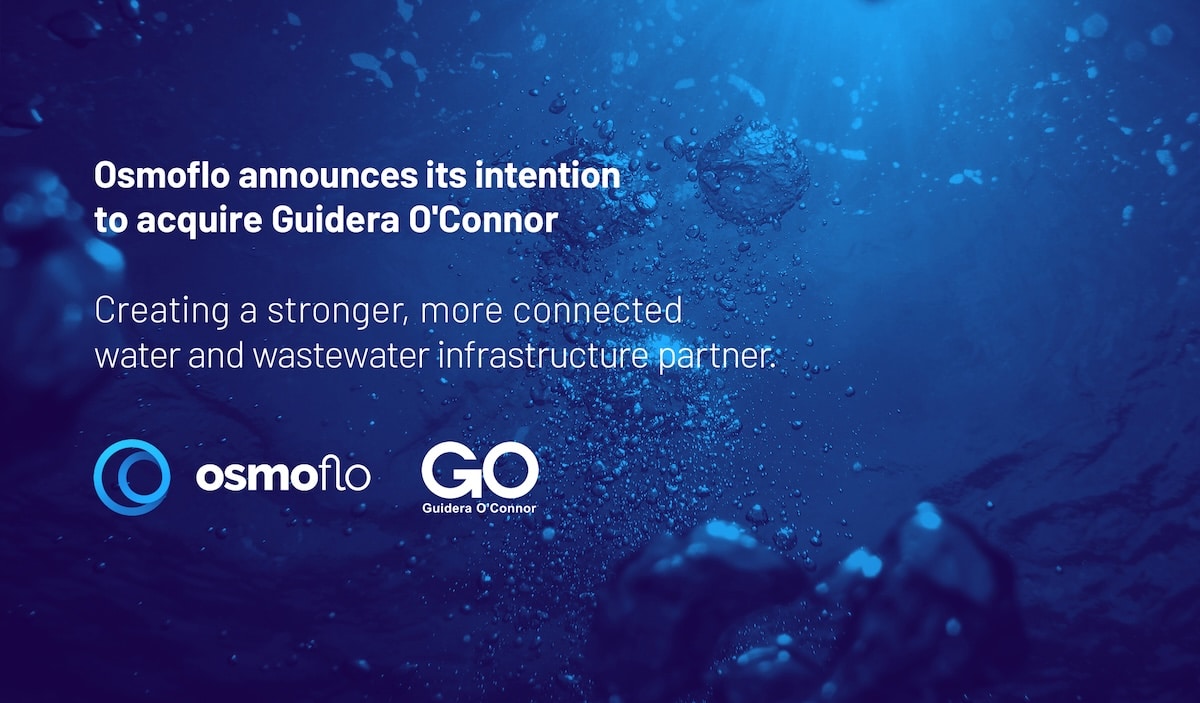 Osmoflo announces its intention to acquire Guidera O'Connor

Creating a stronger, more connected water and wastewater infrastructure partner.

osmoflo

GO
Guidera O'Connor